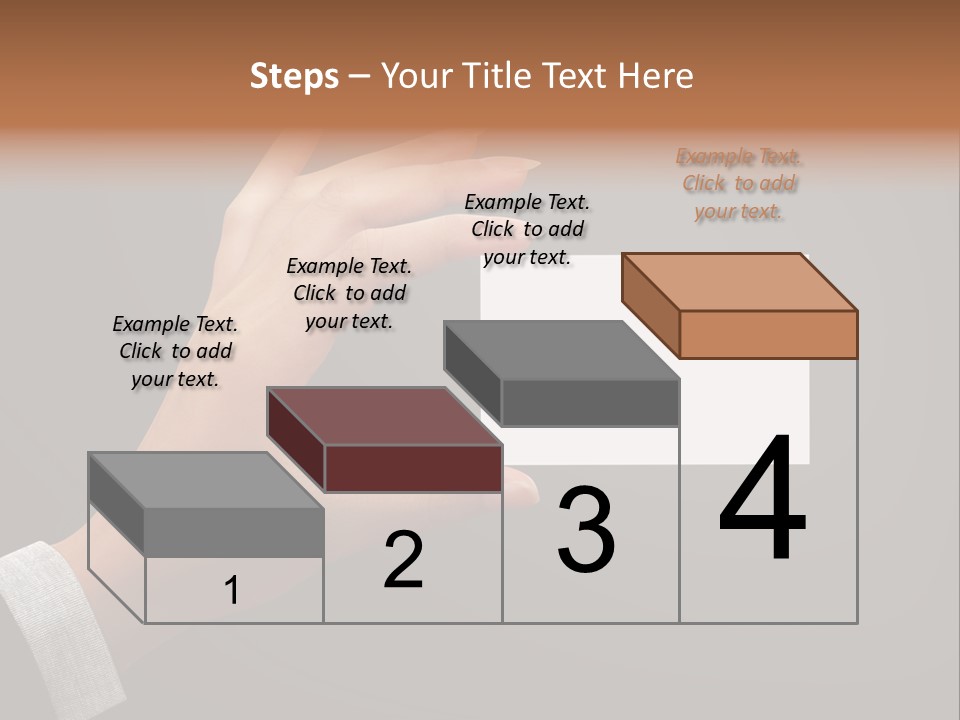 Steps – Your Title Text Here

Example Text. Click to add your text.

Example Text. Click to add your text.

Example Text. Click to add your text.

Example Text. Click to add your text.

1

2

3

4